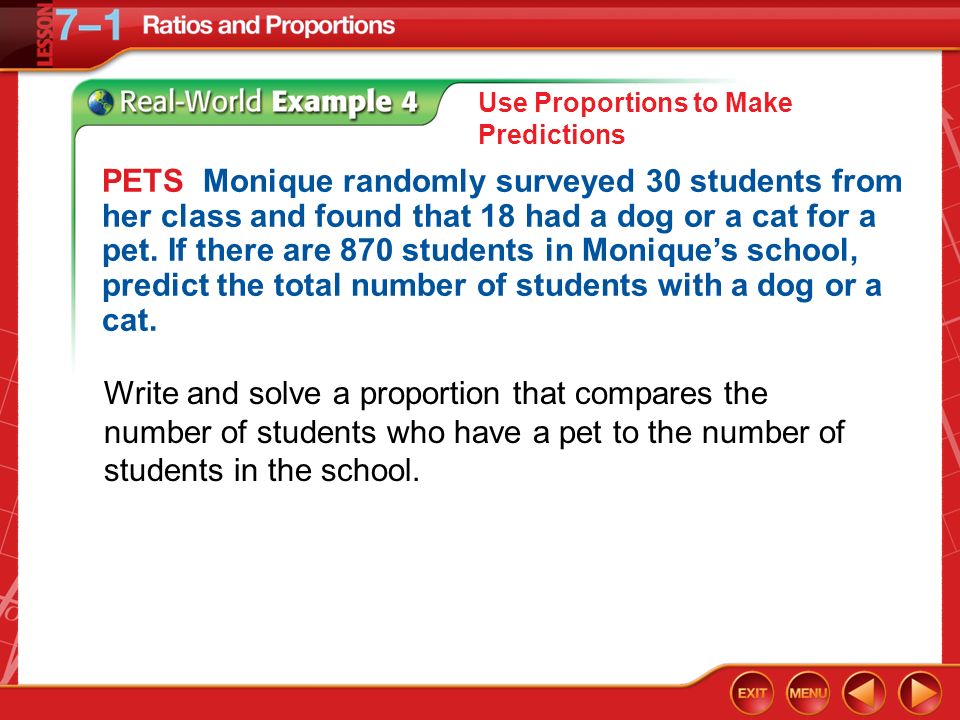 LESSON 7–1 Ratios and Proportions

Real-World Example 4

Use Proportions to Make Predictions

PETS Monique randomly surveyed 30 students from her class and found that 18 had a dog or a cat for a pet. If there are 870 students in Monique's school, predict the total number of students with a dog or a cat.

Write and solve a proportion that compares the number of students who have a pet to the number of students in the school.

EXIT MENU